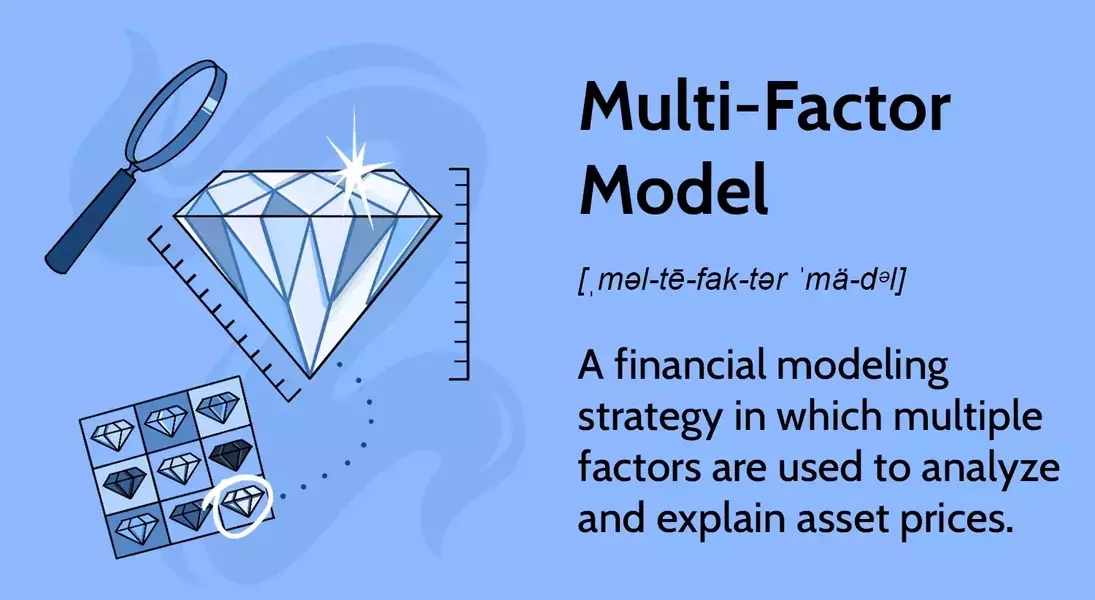 Multi-Factor Model

[ˌməl-tē-fak-tər ˈmä-dᵊl]

A financial modeling strategy in which multiple factors are used to analyze and explain asset prices.